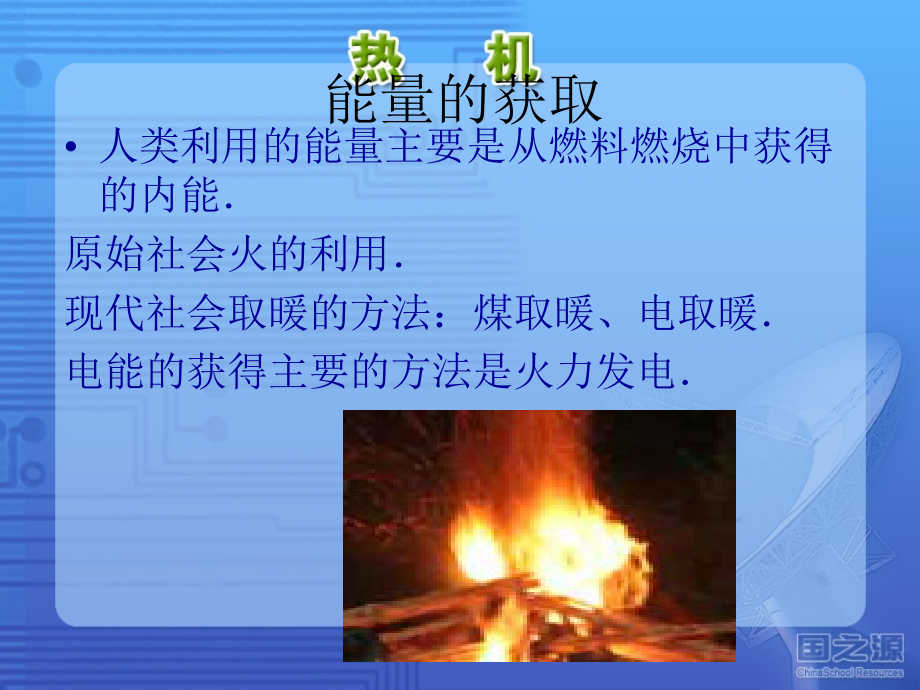 热 机

能量的获取

• 人类利用的能量主要是从燃料燃烧中获得的内能.

原始社会火的利用.

现代社会取暖的方法：煤取暖、电取暖.

电能的获得主要的方法是火力发电.

国之源
ChinaSchool Resources